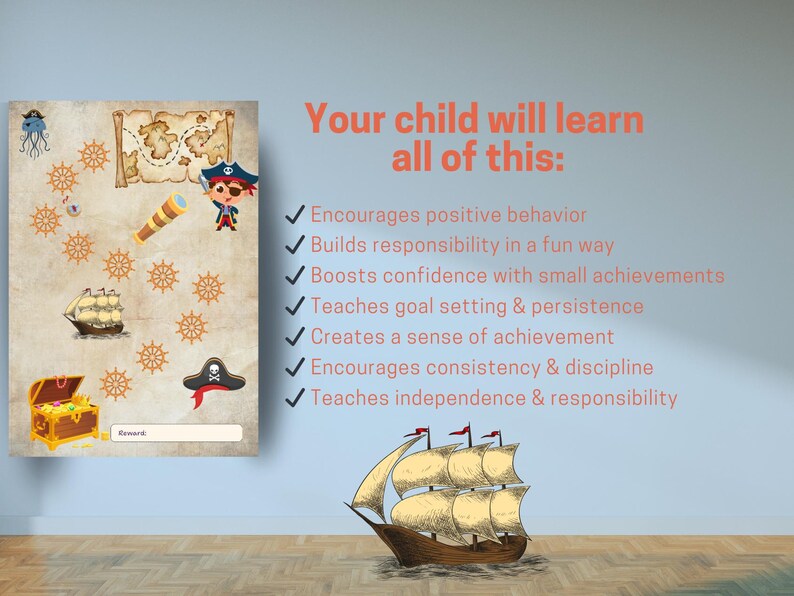 Reward:

Your child will learn all of this:

✓ Encourages positive behavior
✓ Builds responsibility in a fun way
✓ Boosts confidence with small achievements
✓ Teaches goal setting & persistence
✓ Creates a sense of achievement
✓ Encourages consistency & discipline
✓ Teaches independence & responsibility